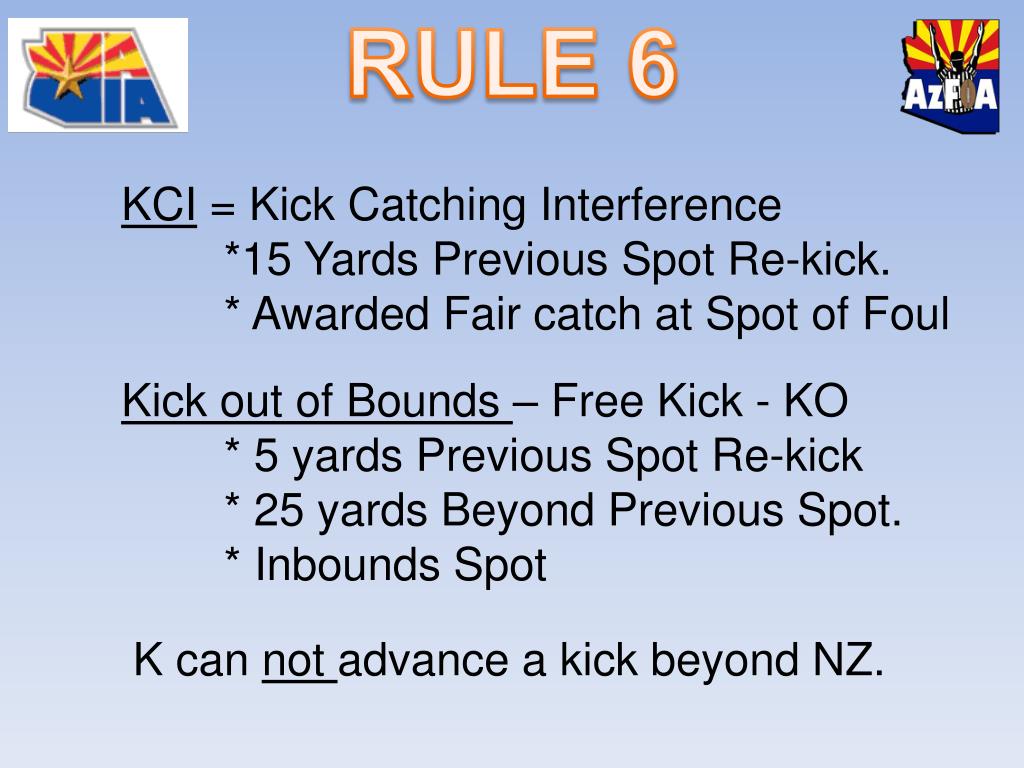 AIA

RULE 6

AzFOA

KCI = Kick Catching Interference
*15 Yards Previous Spot Re-kick.
* Awarded Fair catch at Spot of Foul

Kick out of Bounds – Free Kick - KO
* 5 yards Previous Spot Re-kick
* 25 yards Beyond Previous Spot.
* Inbounds Spot

K can not advance a kick beyond NZ.